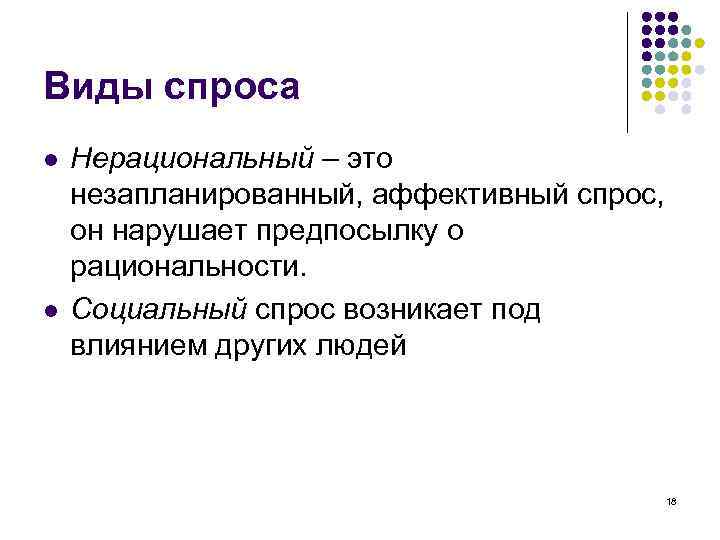 Виды спроса

- Нерациональный – это незапланированный, аффективный спрос, он нарушает предпосылку о рациональности.
- Социальный спрос возникает под влиянием других людей

18